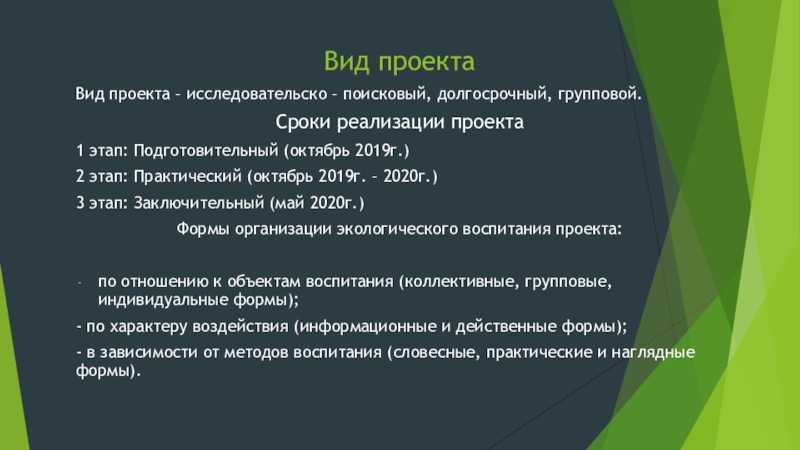 Вид проекта

Вид проекта – исследовательско – поисковый, долгосрочный, групповой.

Сроки реализации проекта

1 этап: Подготовительный (октябрь 2019г.)

2 этап: Практический (октябрь 2019г. – 2020г.)

3 этап: Заключительный (май 2020г.)

Формы организации экологического воспитания проекта:

- по отношению к объектам воспитания (коллективные, групповые, индивидуальные формы);

- по характеру воздействия (информационные и действенные формы);

- в зависимости от методов воспитания (словесные, практические и наглядные формы).